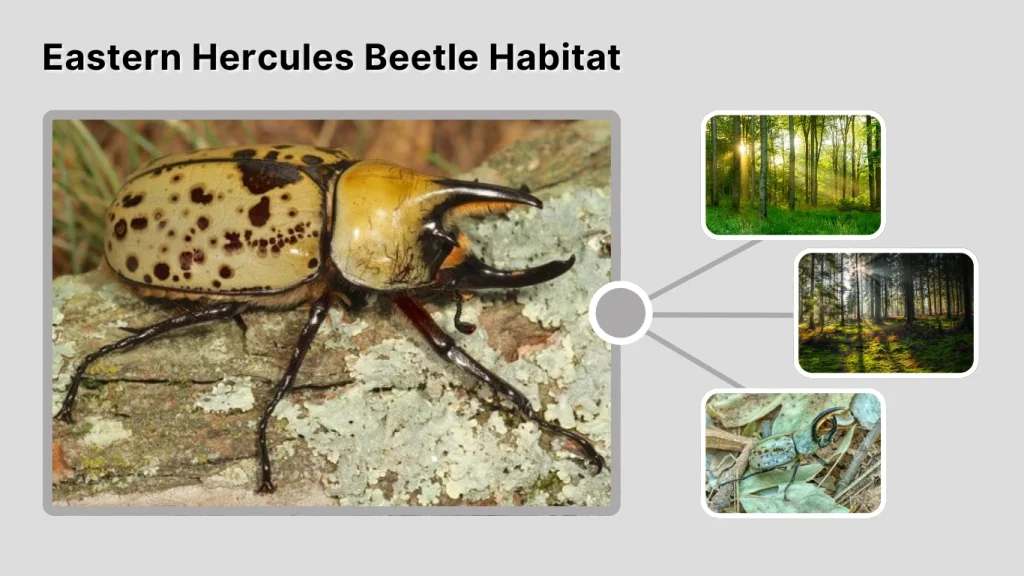 Eastern Hercules Beetle Habitat